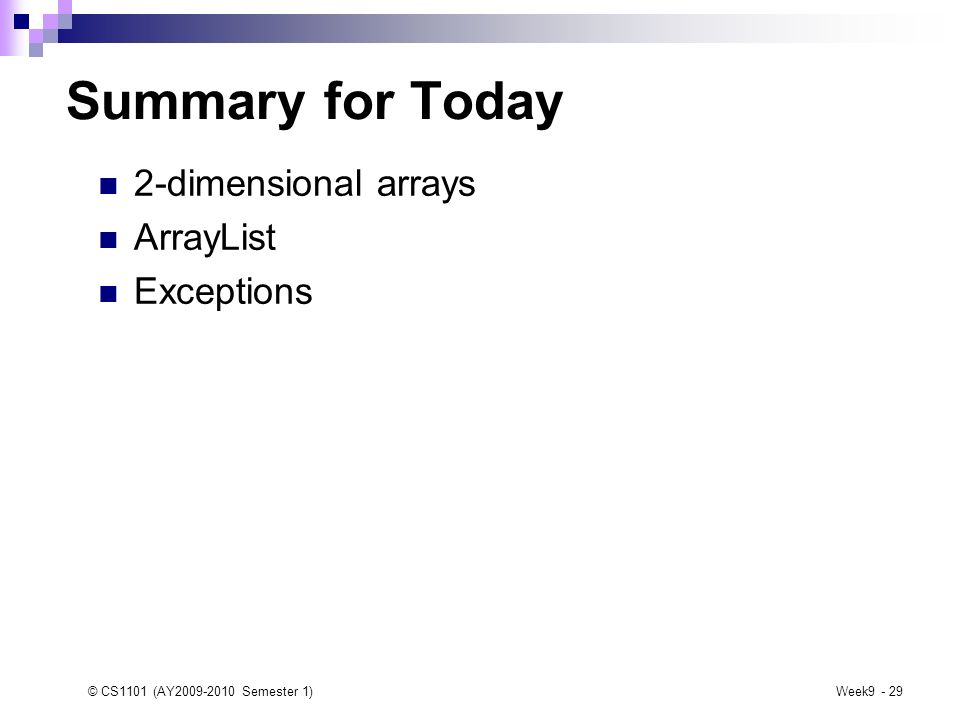 Summary for Today

- 2-dimensional arrays
- ArrayList
- Exceptions

© CS1101 (AY2009-2010 Semester 1)

Week9 - 29